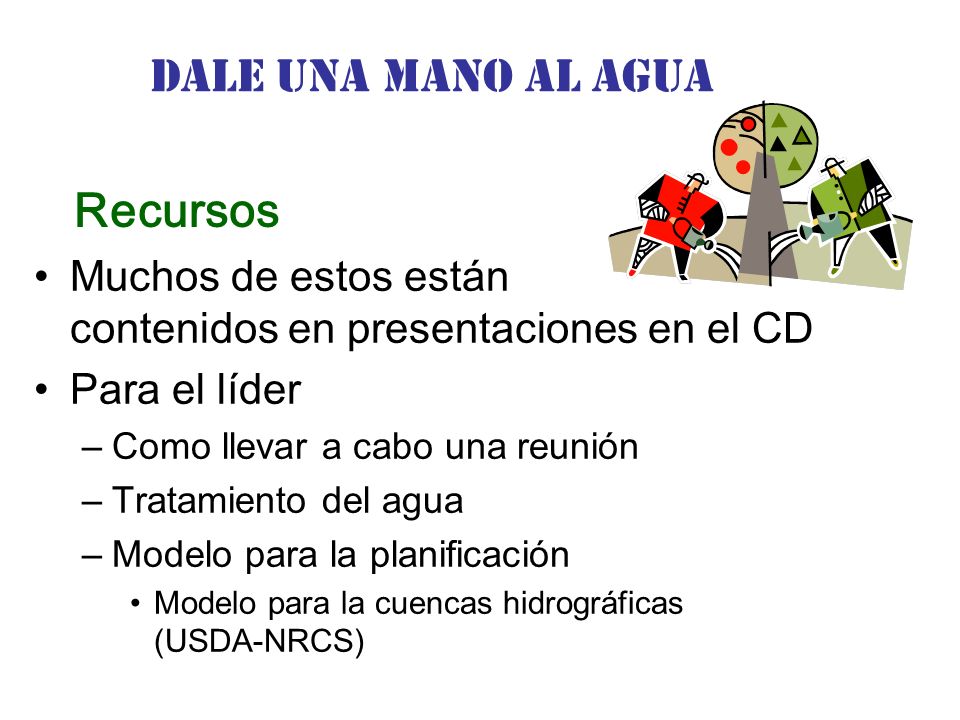 DALE UNA MANO AL AGUA

Recursos

• Muchos de estos están contenidos en presentaciones en el CD
• Para el líder
– Como llevar a cabo una reunión
– Tratamiento del agua
– Modelo para la planificación
• Modelo para la cuencas hidrográficas (USDA-NRCS)